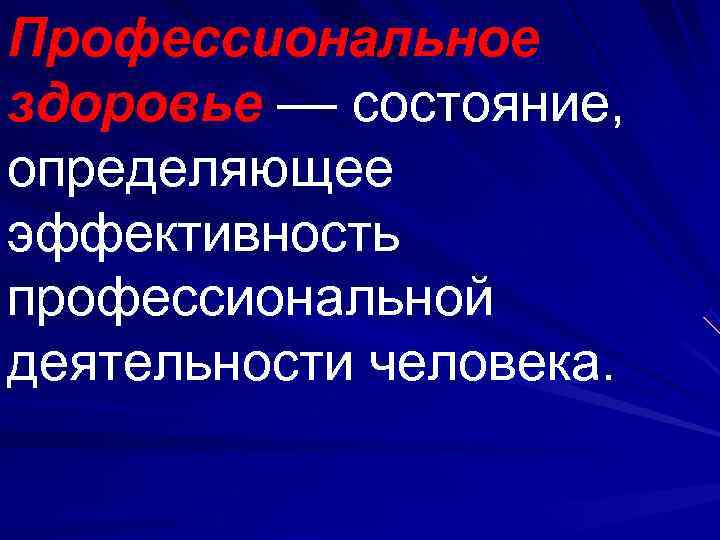 Профессиональное здоровье — состояние, определяющее эффективность профессиональной деятельности человека.